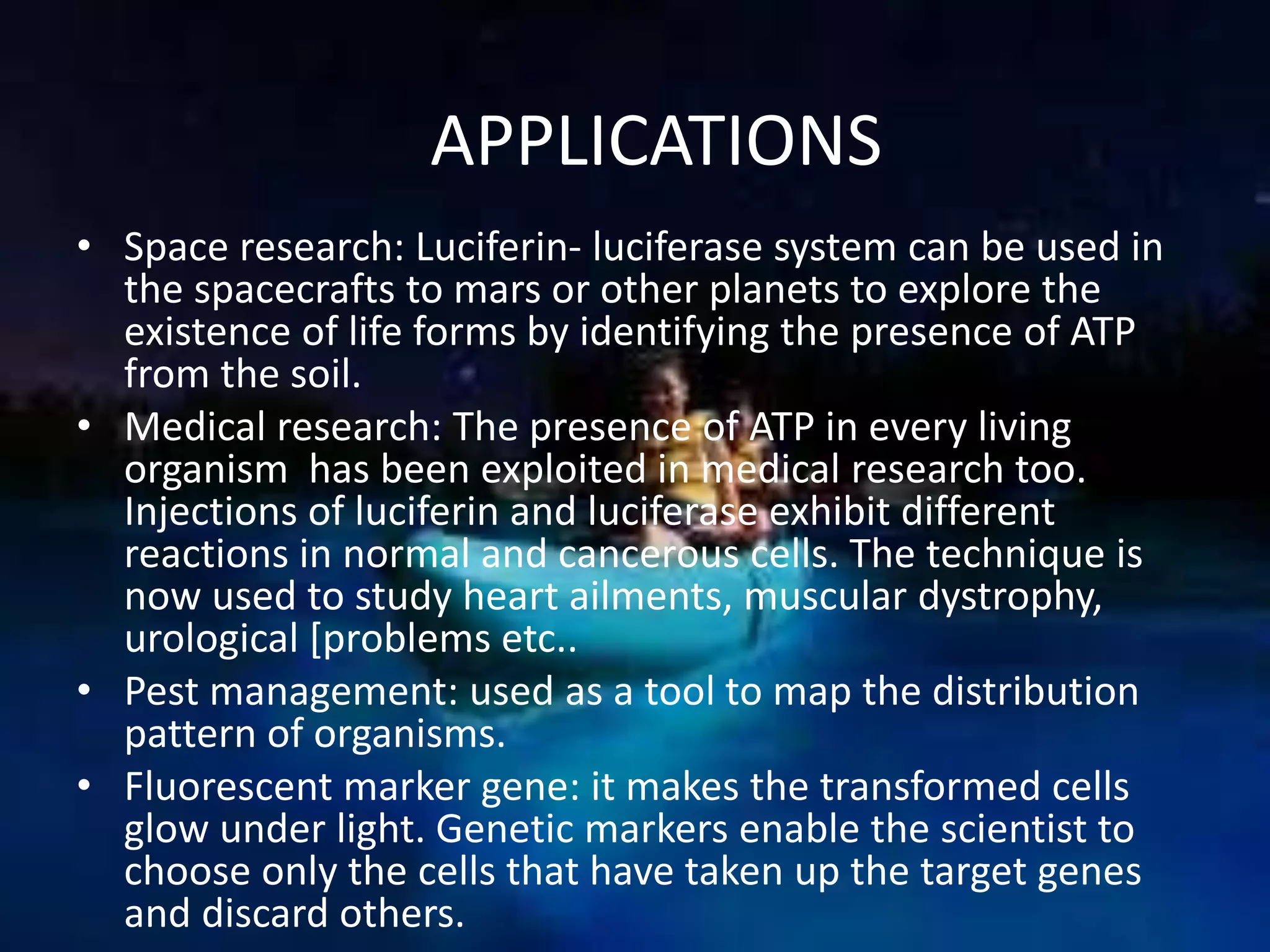 APPLICATIONS

• Space research: Luciferin- luciferase system can be used in the spacecrafts to mars or other planets to explore the existence of life forms by identifying the presence of ATP from the soil.
• Medical research: The presence of ATP in every living organism  has been exploited in medical research too. Injections of luciferin and luciferase exhibit different reactions in normal and cancerous cells. The technique is now used to study heart ailments, muscular dystrophy, urological [problems etc..
• Pest management: used as a tool to map the distribution pattern of organisms.
• Fluorescent marker gene: it makes the transformed cells glow under light. Genetic markers enable the scientist to choose only the cells that have taken up the target genes and discard others.